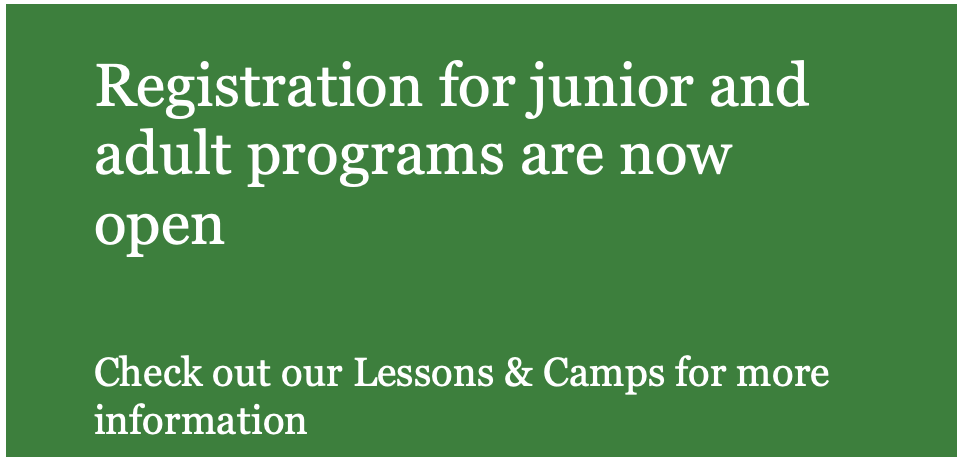 Registration for junior and adult programs are now open

Check out our Lessons & Camps for more information